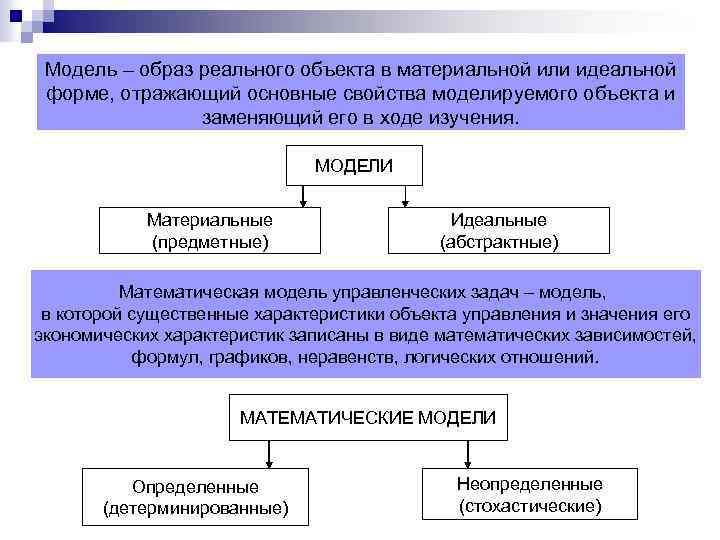 Модель – образ реального объекта в материальной или идеальной форме, отражающий основные свойства моделируемого объекта и заменяющий его в ходе изучения.

МОДЕЛИ

Материальные (предметные)

Идеальные (абстрактные)

Математическая модель управленческих задач – модель, в которой существенные характеристики объекта управления и значения его экономических характеристик записаны в виде математических зависимостей, формул, графиков, неравенств, логических отношений.

МАТЕМАТИЧЕСКИЕ МОДЕЛИ

Определенные (детерминированные)

Неопределенные (стохастические)